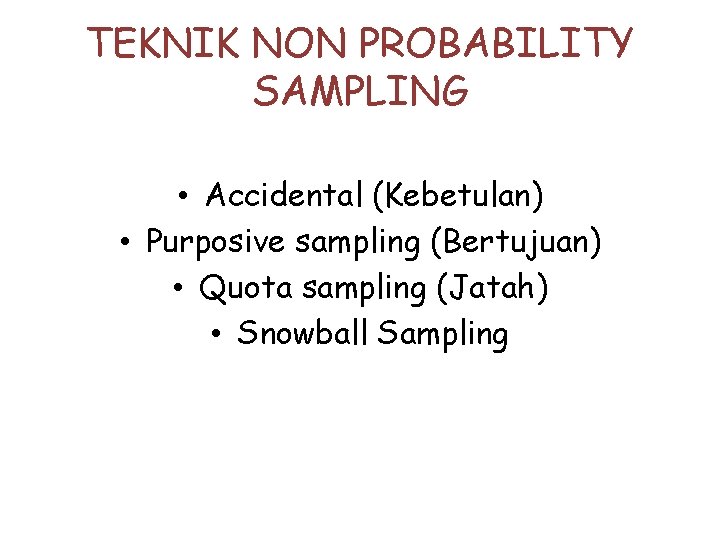 TEKNIK NON PROBABILITY SAMPLING

• Accidental (Kebetulan)
• Purposive sampling (Bertujuan)
• Quota sampling (Jatah)
• Snowball Sampling